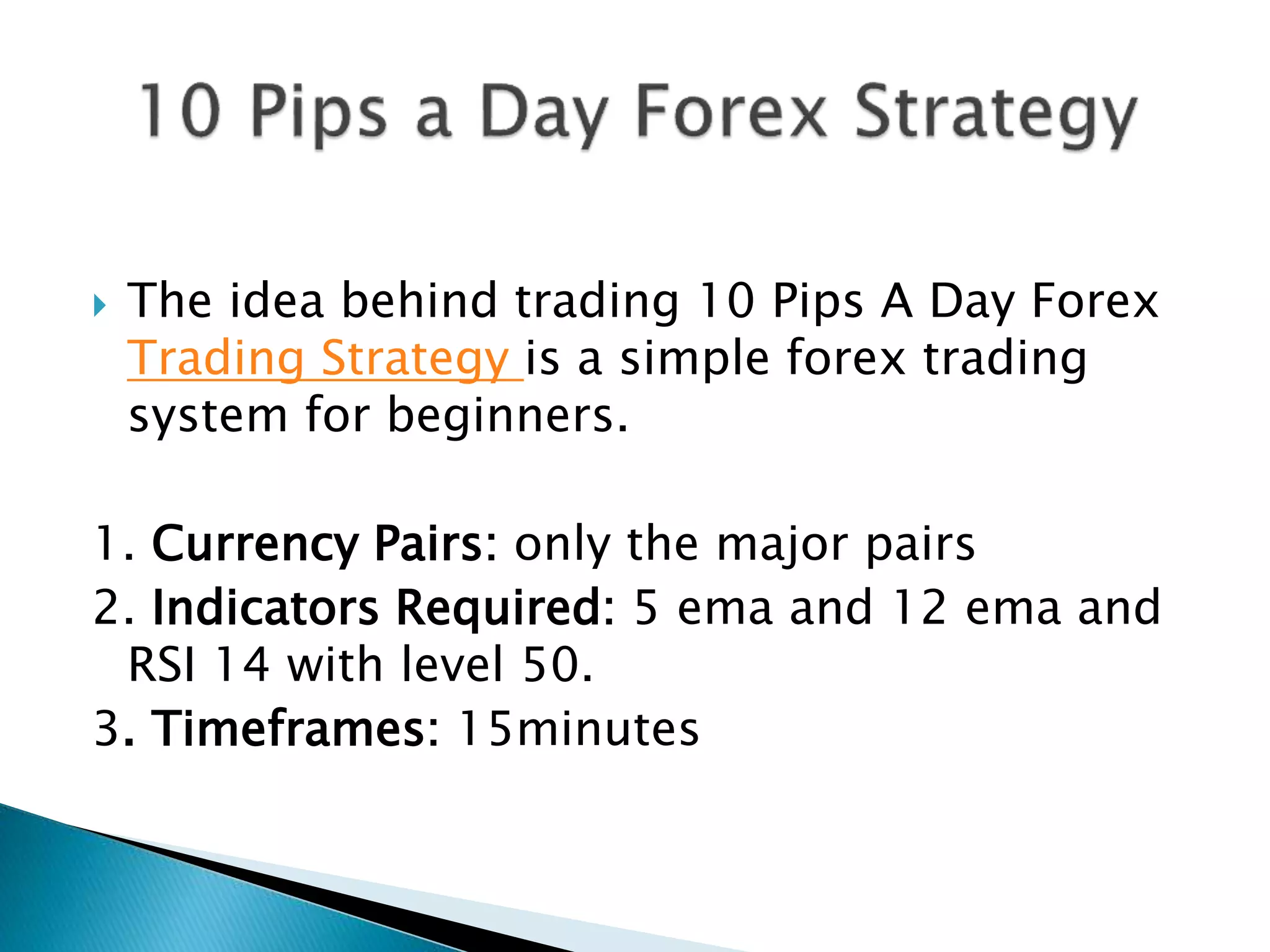 10 Pips a Day Forex Strategy

The idea behind trading 10 Pips A Day Forex Trading Strategy is a simple forex trading system for beginners.

1. Currency Pairs: only the major pairs
2. Indicators Required: 5 ema and 12 ema and RSI 14 with level 50.
3. Timeframes: 15minutes